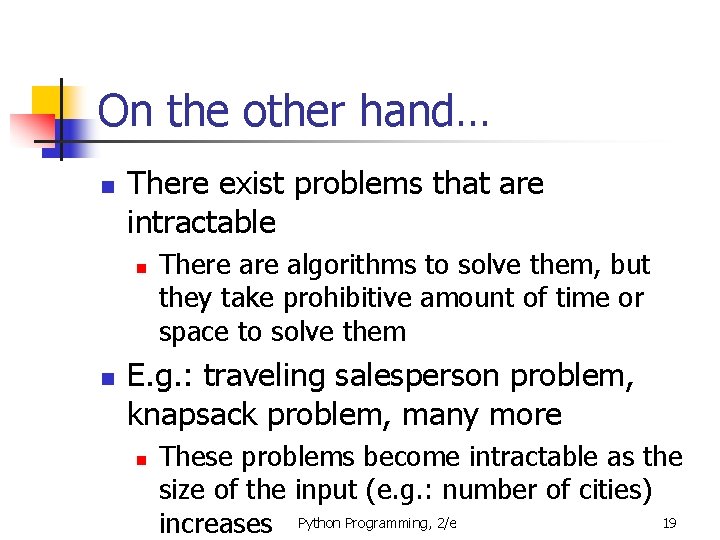 On the other hand…

There exist problems that are intractable

There are algorithms to solve them, but they take prohibitive amount of time or space to solve them

E.g.: traveling salesperson problem, knapsack problem, many more

These problems become intractable as the size of the input (e.g.: number of cities) increases

Python Programming, 2/e

19